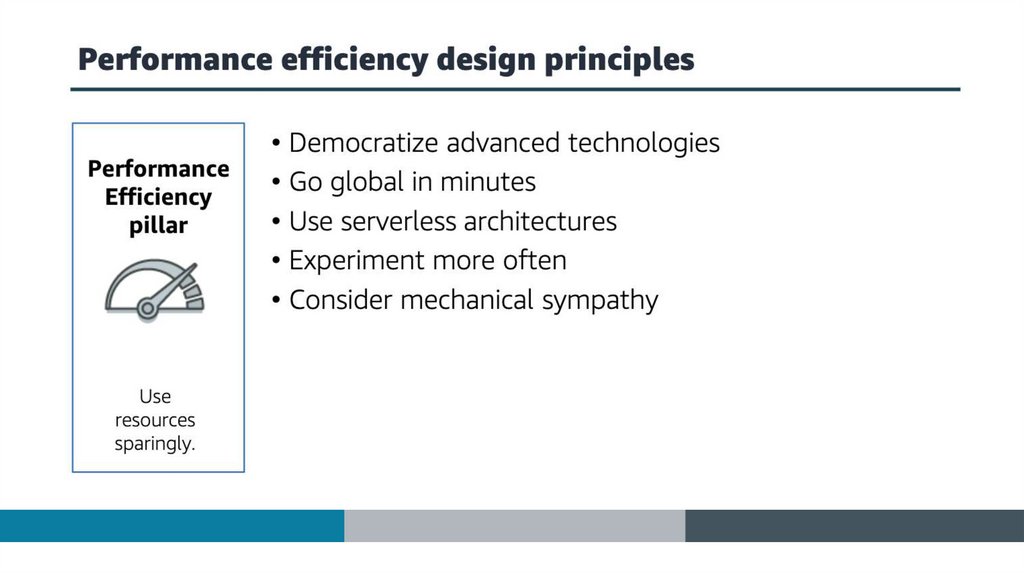 Performance efficiency design principles

Performance Efficiency pillar

Use resources sparingly.

• Democratize advanced technologies
• Go global in minutes
• Use serverless architectures
• Experiment more often
• Consider mechanical sympathy